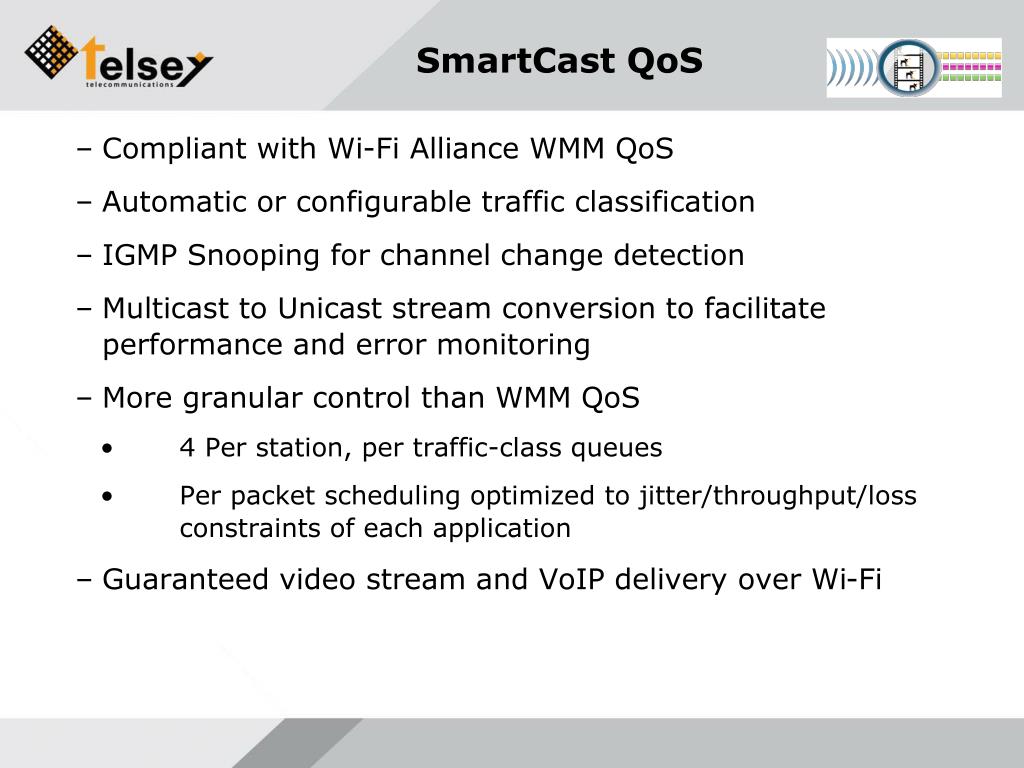 Telsey
telecommunications

SmartCast QoS

– Compliant with Wi-Fi Alliance WMM QoS

– Automatic or configurable traffic classification

– IGMP Snooping for channel change detection

– Multicast to Unicast stream conversion to facilitate performance and error monitoring

– More granular control than WMM QoS

• 4 Per station, per traffic-class queues

• Per packet scheduling optimized to jitter/throughput/loss constraints of each application

– Guaranteed video stream and VoIP delivery over Wi-Fi